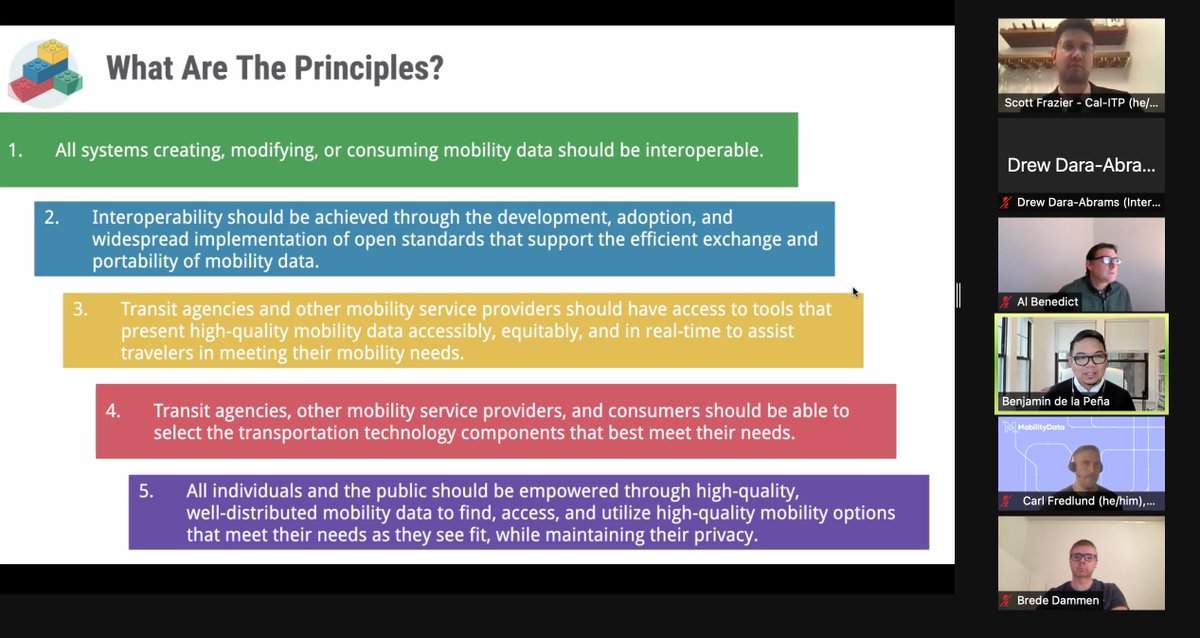 What Are The Principles?

1. All systems creating, modifying, or consuming mobility data should be interoperable.

2. Interoperability should be achieved through the development, adoption, and widespread implementation of open standards that support the efficient exchange and portability of mobility data.

3. Transit agencies and other mobility service providers should have access to tools that present high-quality mobility data accessibly, equitably, and in real-time to assist travelers in meeting their mobility needs.

4. Transit agencies, other mobility service providers, and consumers should be able to select the transportation technology components that best meet their needs.

5. All individuals and the public should be empowered through high-quality, well-distributed mobility data to find, access, and utilize high-quality mobility options that meet their needs as they see fit, while maintaining their privacy.

Scott Frazier - Cal-ITP (he/...

Drew Dara-Abra...

Drew Dara-Abrams (Inter...

Al Benedict

Benjamin de la Peña

MobilityData

Carl Fredlund (he/him),...

Brede Dammen